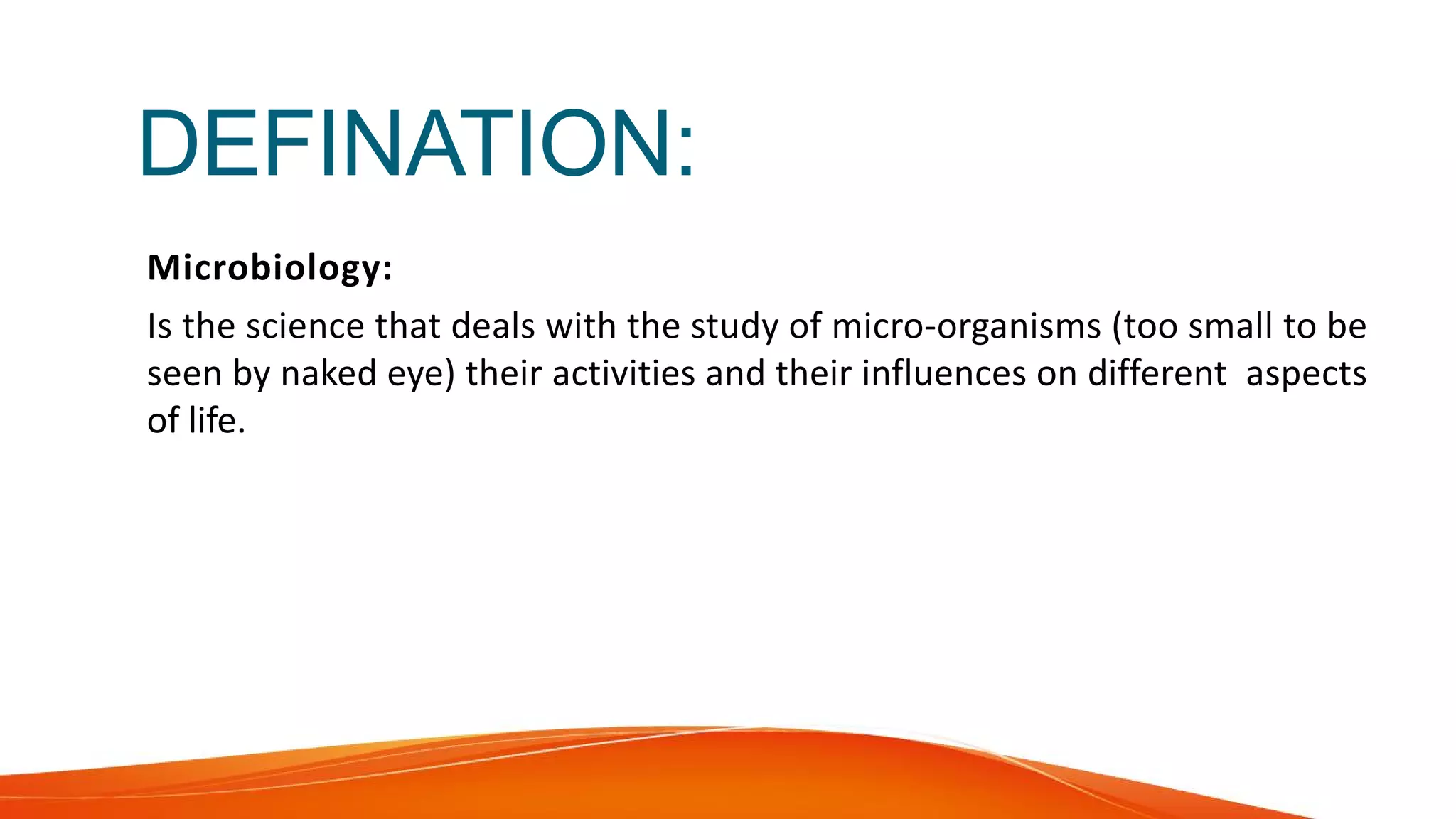 DEFINATION:

Microbiology:

Is the science that deals with the study of micro-organisms (too small to be seen by naked eye) their activities and their influences on different aspects of life.